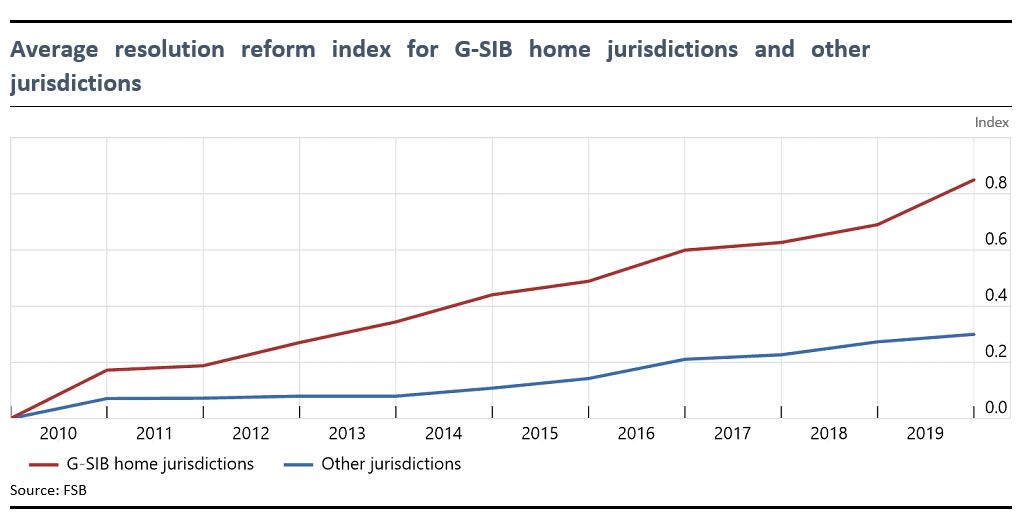 Average resolution reform index for G-SIB home jurisdictions and other jurisdictions

Index

0.8
0.6
0.4
0.2
0.0

2010 2011 2012 2013 2014 2015 2016 2017 2018 2019

G-SIB home jurisdictions
Other jurisdictions

Source: FSB